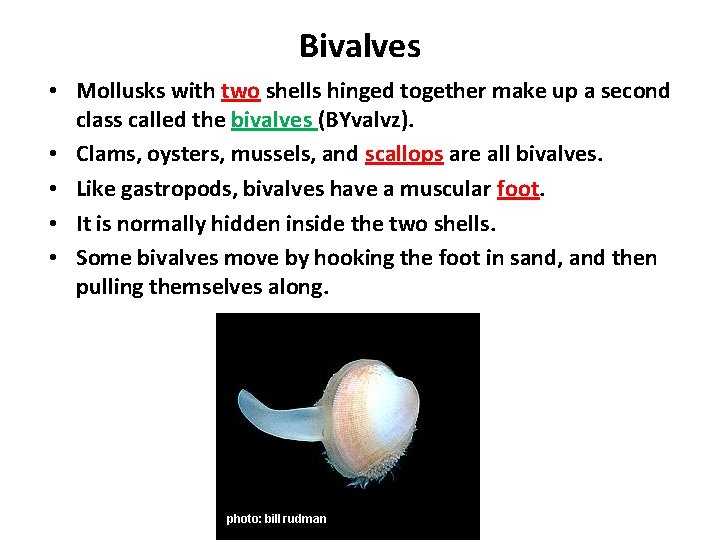 Bivalves

• Mollusks with two shells hinged together make up a second class called the bivalves (BYvalvz).
• Clams, oysters, mussels, and scallops are all bivalves.
• Like gastropods, bivalves have a muscular foot.
• It is normally hidden inside the two shells.
• Some bivalves move by hooking the foot in sand, and then pulling themselves along.

photo: bill rudman